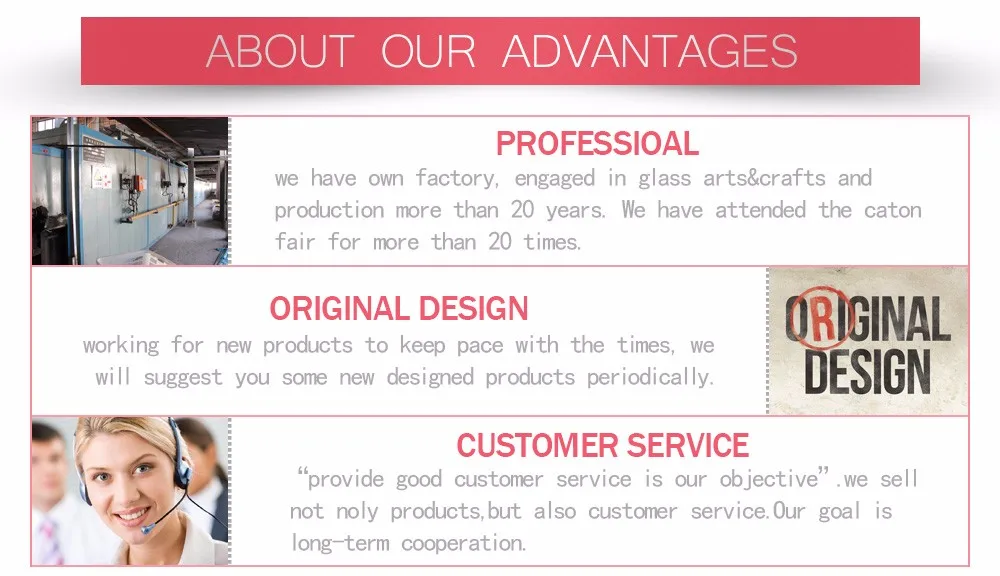 ABOUT OUR ADVANTAGES

PROFESSIOAL

we have own factory, engaged in glass arts&crafts and production more than 20 years. We have attended the caton fair for more than 20 times.

ORIGINAL DESIGN

working for new products to keep pace with the times, we will suggest you some new designed products periodically.

ORIGINAL DESIGN

CUSTOMER SERVICE

"provide good customer service is our objective".we sell not noly products,but also customer service.Our goal is long-term cooperation.